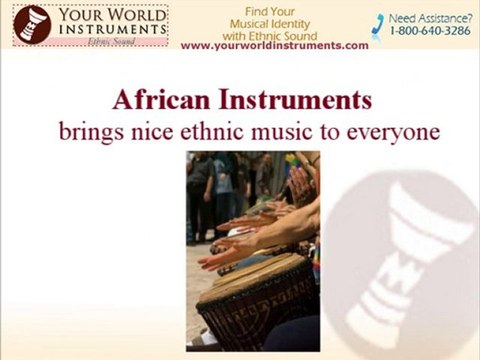 YOUR WORLD INSTRUMENTS
Ethnic Sound

Find Your Musical Identity with Ethnic Sound
www.yourworldinstruments.com

Need Assistance?
1-800-640-3286

African Instruments
brings nice ethnic music to everyone